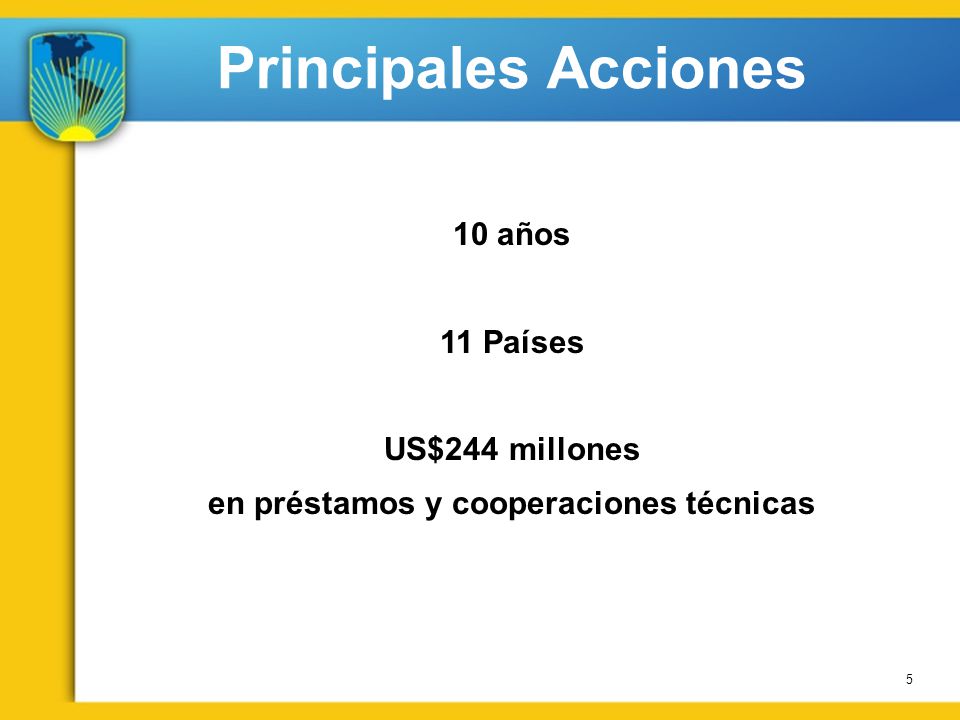 Principales Acciones

10 años

11 Países

US$244 millones
en préstamos y cooperaciones técnicas

5